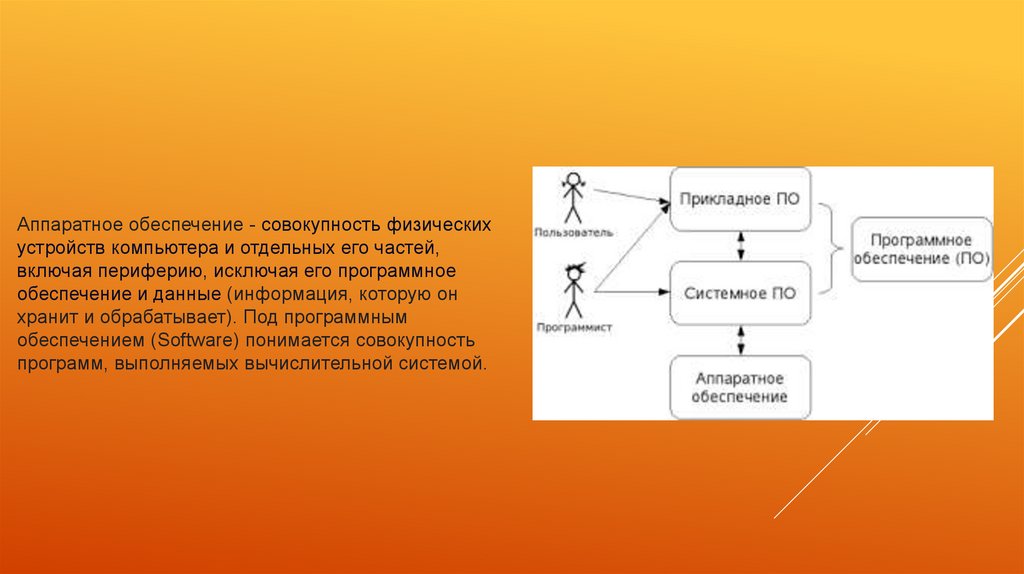 Аппаратное обеспечение - совокупность физических устройств компьютера и отдельных его частей, включая периферию, исключая его программное обеспечение и данные (информация, которую он хранит и обрабатывает). Под программным обеспечением (Software) понимается совокупность программ, выполняемых вычислительной системой.

Пользователь

Программист

Прикладное ПО

Системное ПО

Аппаратное обеспечение

Программное обеспечение (ПО)